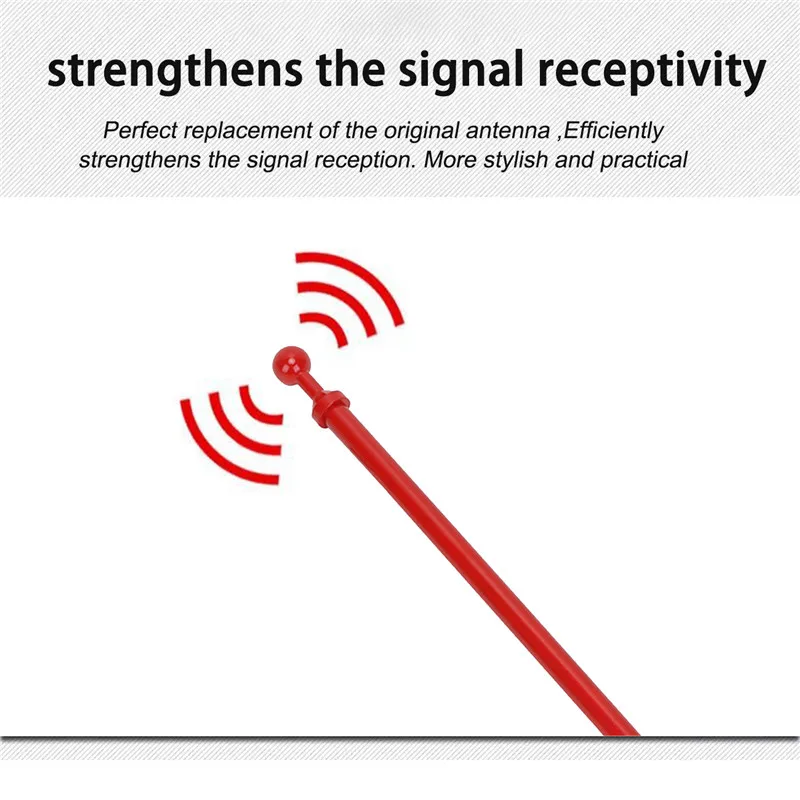 strengthens the signal receptivity

Perfect replacement of the original antenna ,Efficiently strengthens the signal reception. More stylish and practical